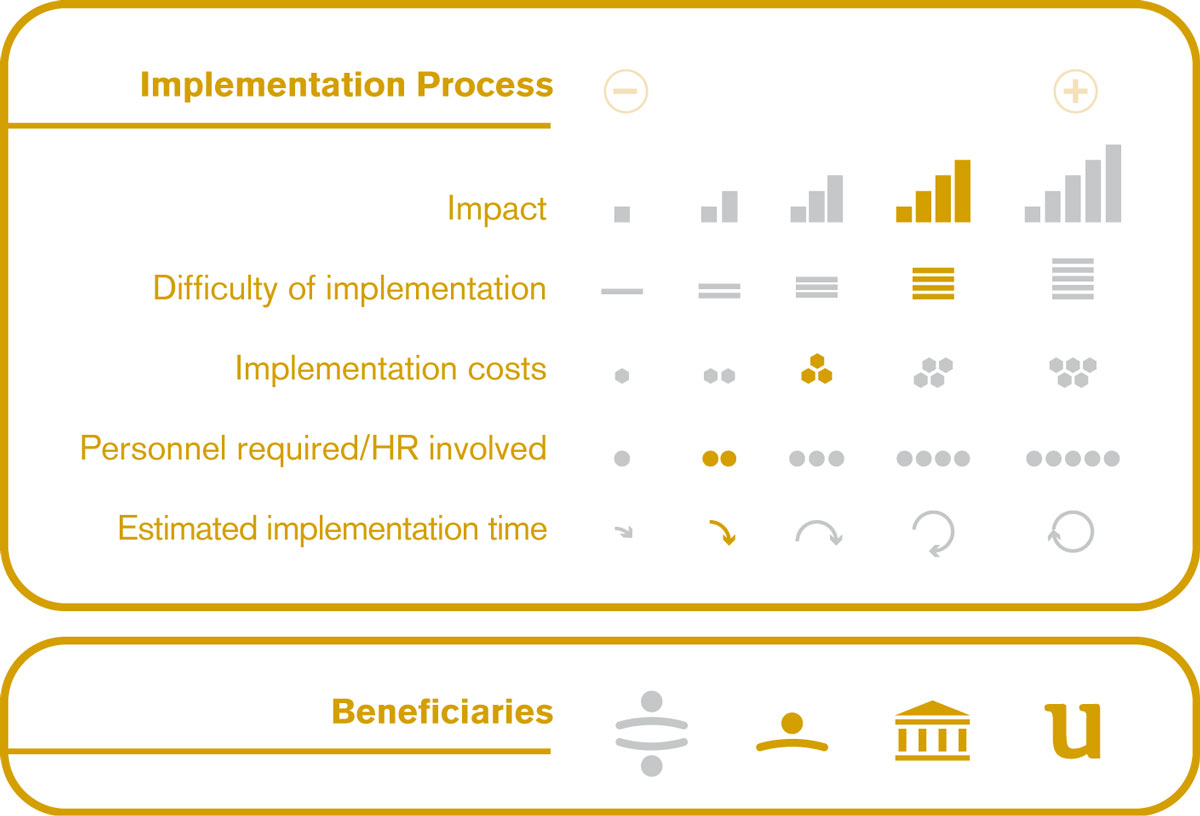 Implementation Process

−

+

Impact

Difficulty of implementation

Implementation costs

Personnel required/HR involved

Estimated implementation time

Beneficiaries

u